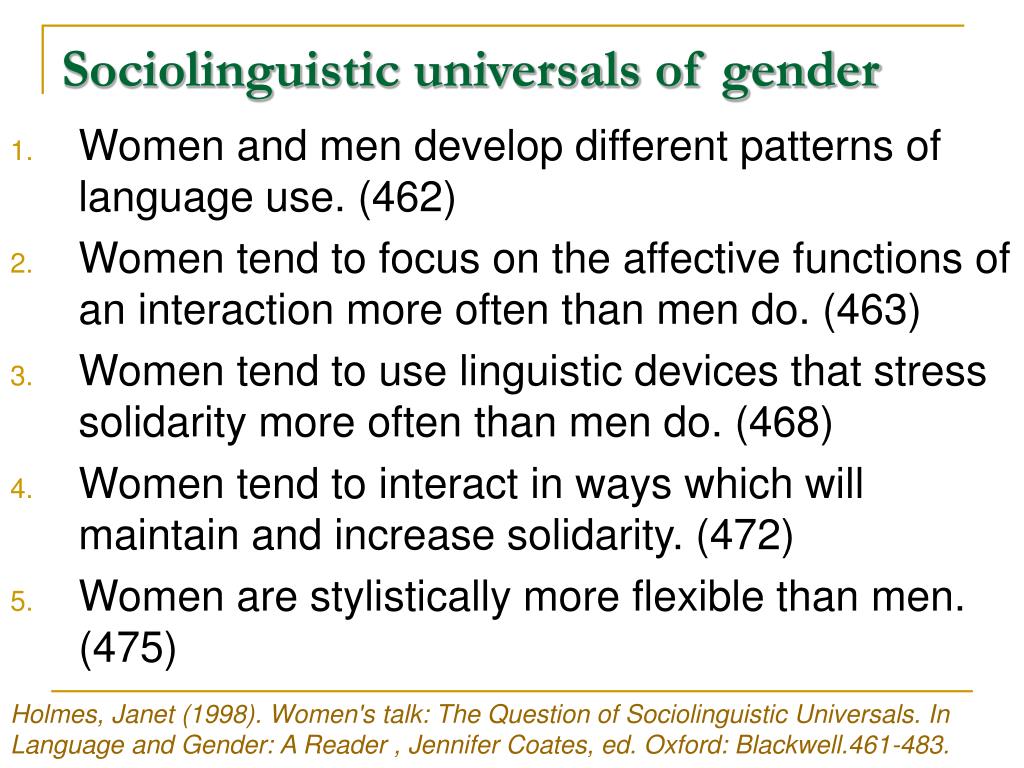 Sociolinguistic universals of gender

1. Women and men develop different patterns of language use. (462)
2. Women tend to focus on the affective functions of an interaction more often than men do. (463)
3. Women tend to use linguistic devices that stress solidarity more often than men do. (468)
4. Women tend to interact in ways which will maintain and increase solidarity. (472)
5. Women are stylistically more flexible than men. (475)

Holmes, Janet (1998). Women's talk: The Question of Sociolinguistic Universals. In Language and Gender: A Reader , Jennifer Coates, ed. Oxford: Blackwell.461-483.